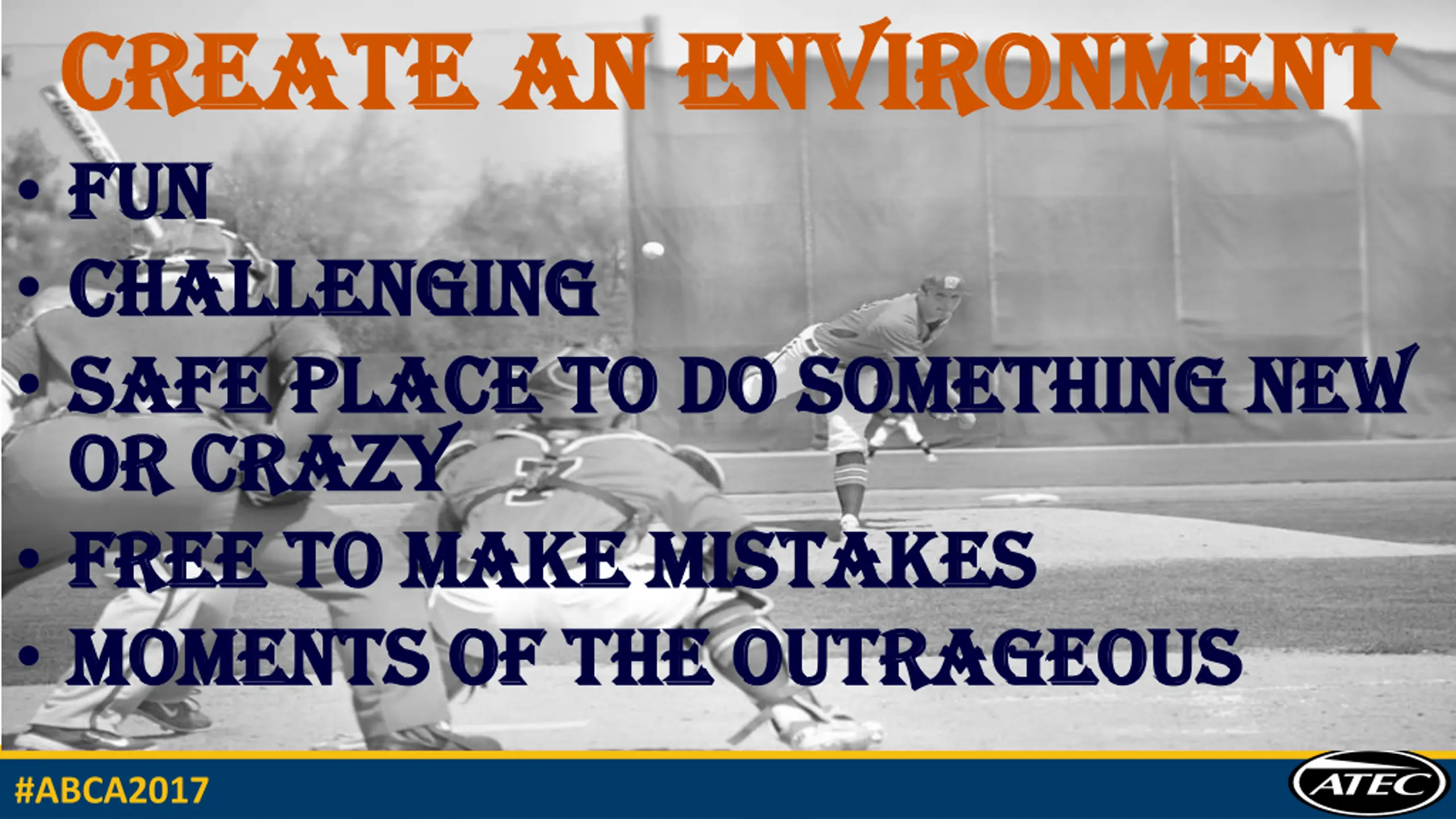 CREATE AN ENVIRONMENT

• FUN
• CHALLENGING
• SAFE PLACE TO DO SOMETHING NEW OR CRAZY
• FREE TO MAKE MISTAKES
• MOMENTS OF THE OUTRAGEOUS

#ABCA2017

ATEC